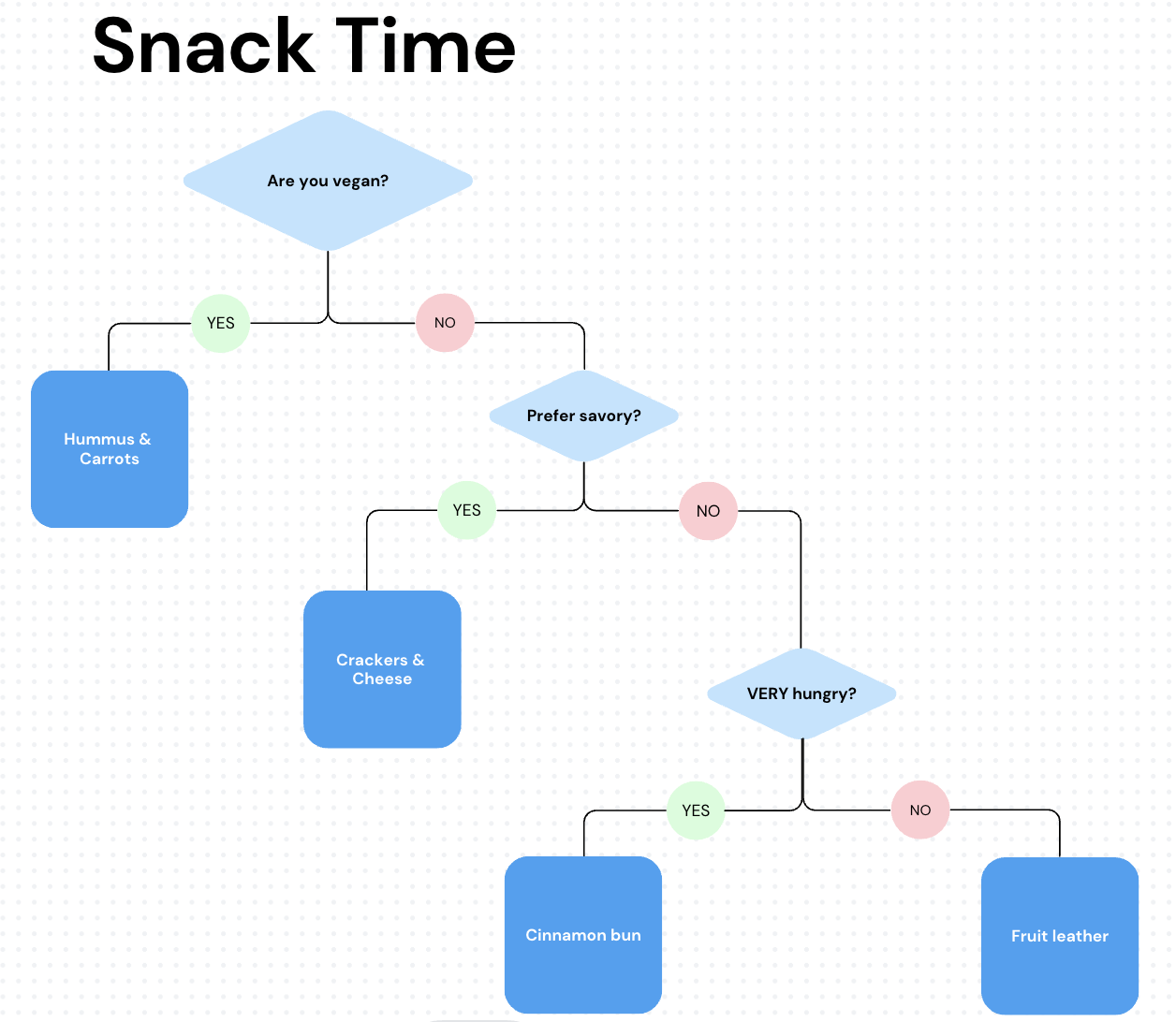 Snack Time

Are you vegan?

YES

NO

Hummus & Carrots

Prefer savory?

YES

NO

Crackers & Cheese

VERY hungry?

YES

NO

Cinnamon bun

Fruit leather